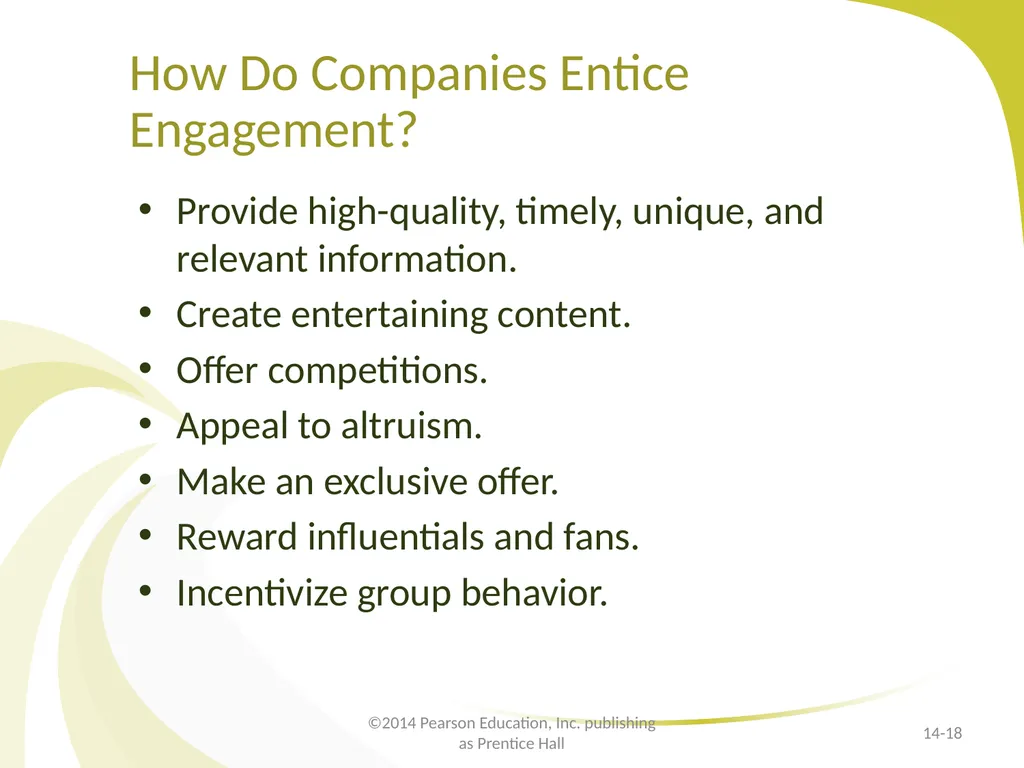 How Do Companies Entice Engagement?

• Provide high-quality, timely, unique, and relevant information.
• Create entertaining content.
• Offer competitions.
• Appeal to altruism.
• Make an exclusive offer.
• Reward influentials and fans.
• Incentivize group behavior.

©2014 Pearson Education, Inc. publishing as Prentice Hall

14-18